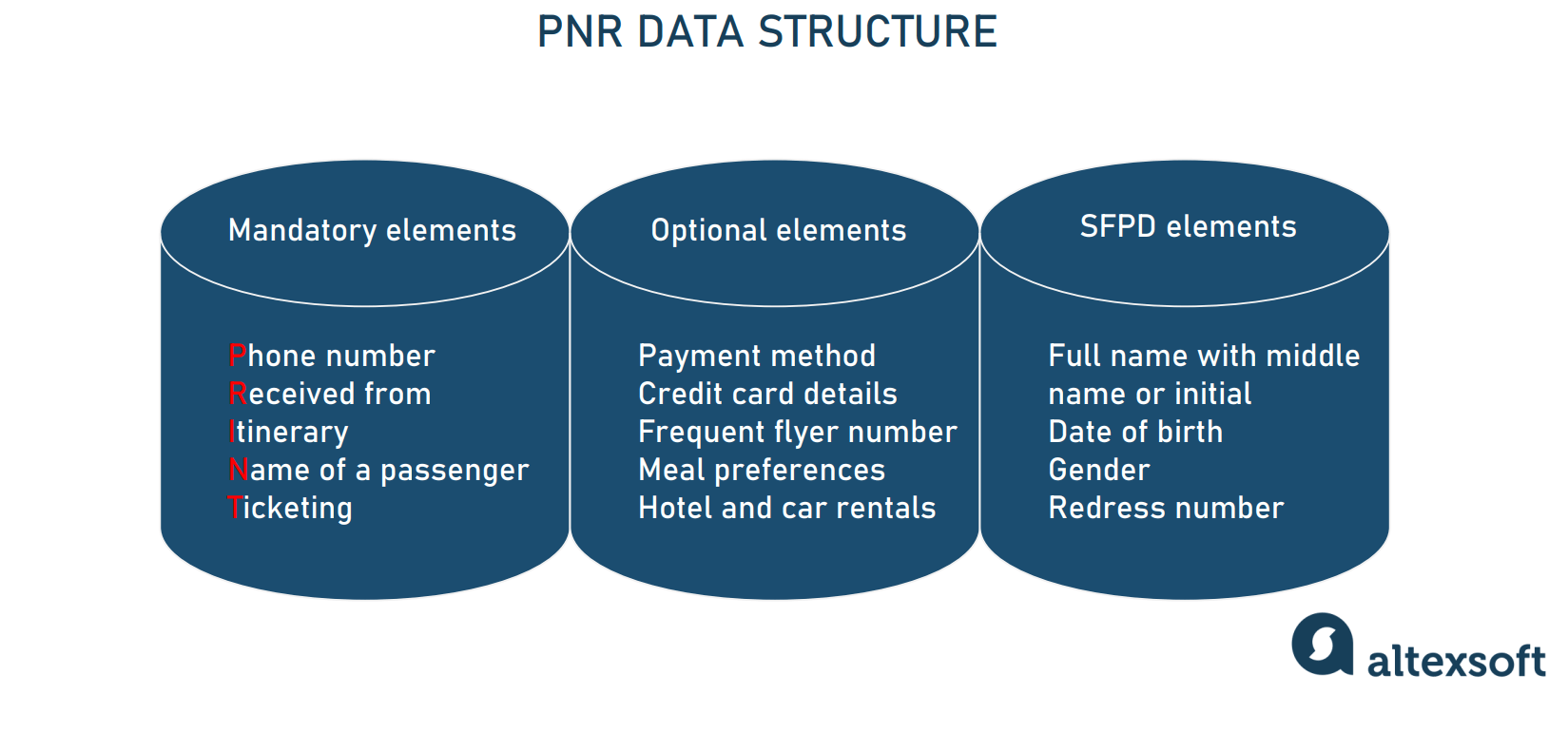 PNR DATA STRUCTURE

Mandatory elements

Phone number
Received from
Itinerary
Name of a passenger
Ticketing

Optional elements

Payment method
Credit card details
Frequent flyer number
Meal preferences
Hotel and car rentals

SFPD elements

Full name with middle name or initial
Date of birth
Gender
Redress number

altexsoft